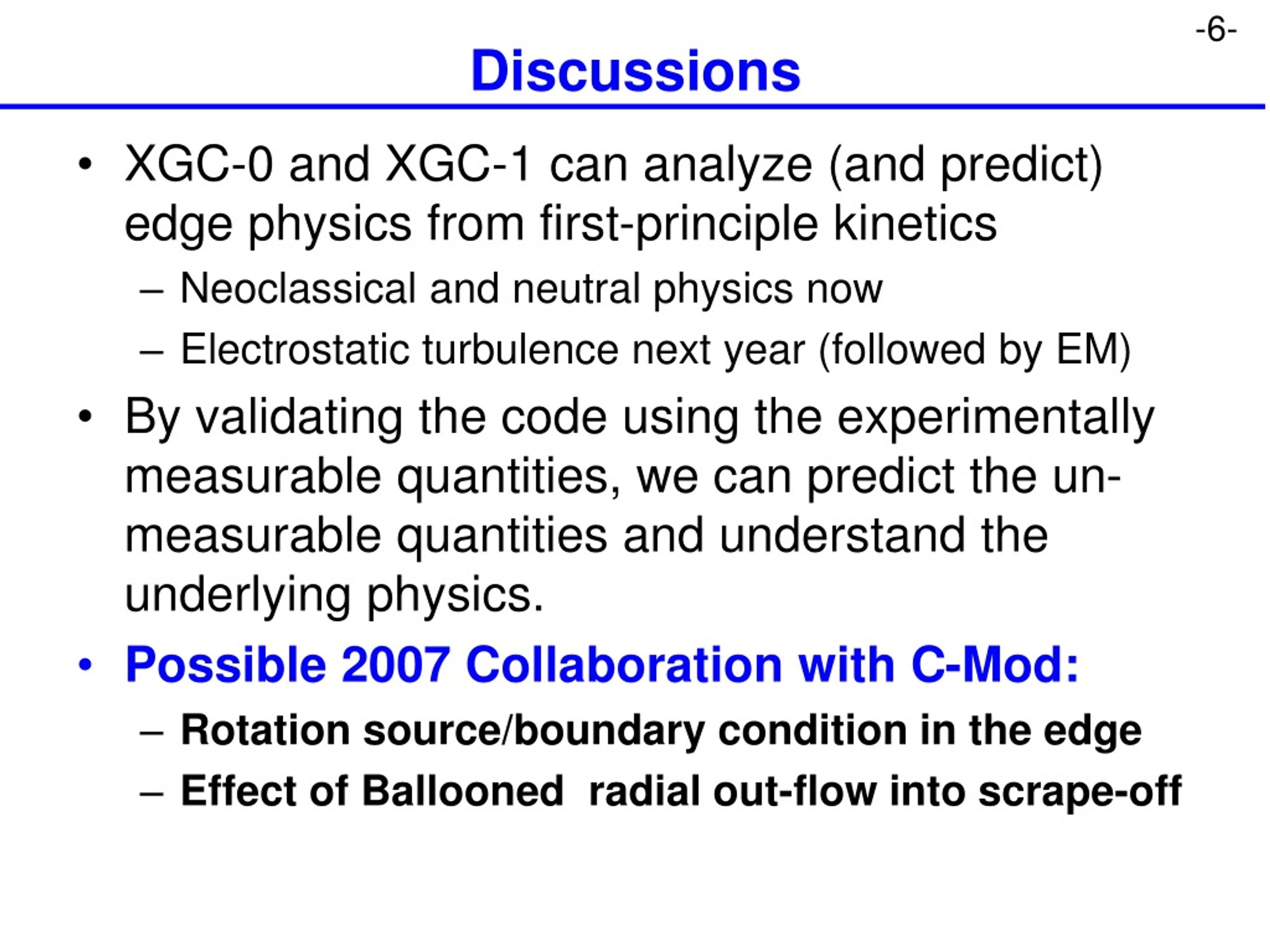 -6-

Discussions

• XGC-0 and XGC-1 can analyze (and predict) edge physics from first-principle kinetics
– Neoclassical and neutral physics now
– Electrostatic turbulence next year (followed by EM)

• By validating the code using the experimentally measurable quantities, we can predict the un-measurable quantities and understand the underlying physics.

• Possible 2007 Collaboration with C-Mod:
– Rotation source/boundary condition in the edge
– Effect of Ballooned radial out-flow into scrape-off